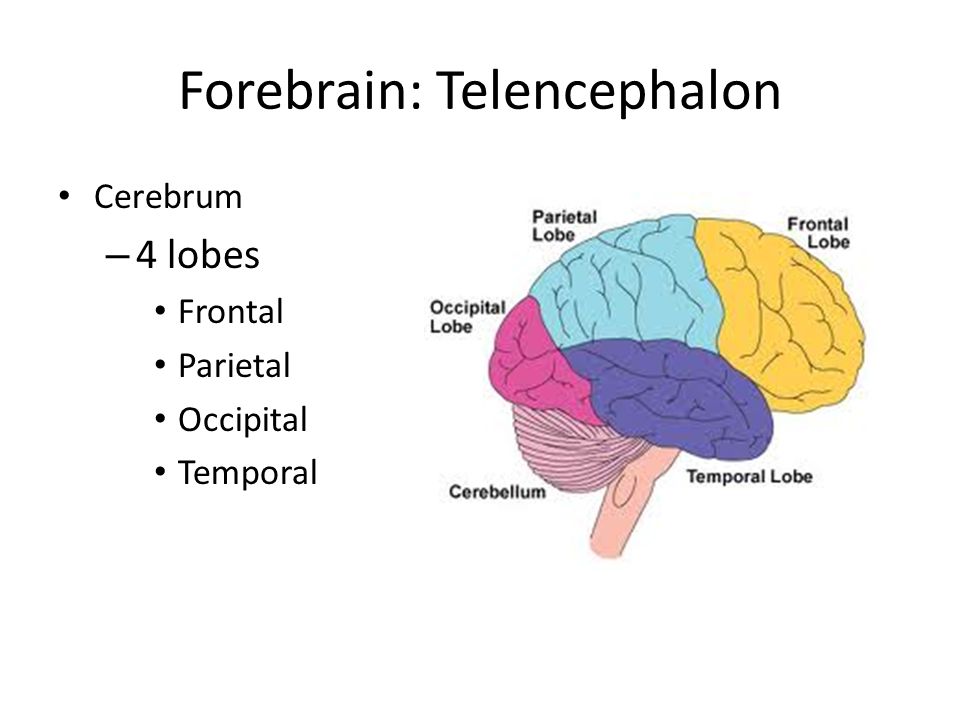 Forebrain: Telencephalon

• Cerebrum
– 4 lobes
• Frontal
• Parietal
• Occipital
• Temporal

Parietal Lobe

Frontal Lobe

Occipital Lobe

Cerebellum

Temporal Lobe